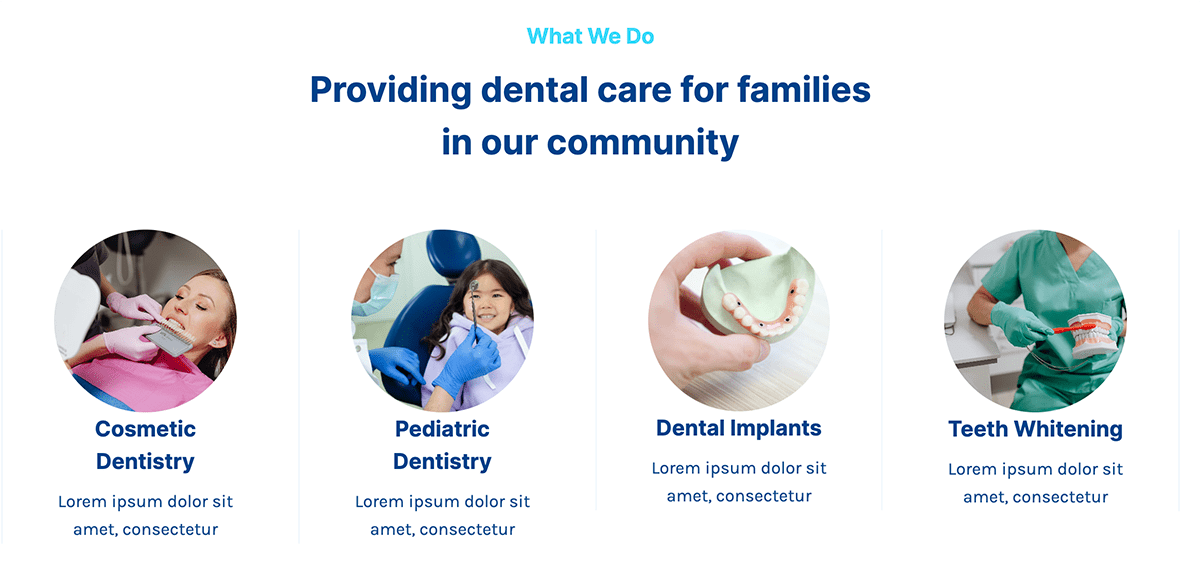 What We Do

Providing dental care for families in our community

Cosmetic Dentistry

Lorem ipsum dolor sit amet, consectetur

Pediatric Dentistry

Lorem ipsum dolor sit amet, consectetur

Dental Implants

Lorem ipsum dolor sit amet, consectetur

Teeth Whitening

Lorem ipsum dolor sit amet, consectetur